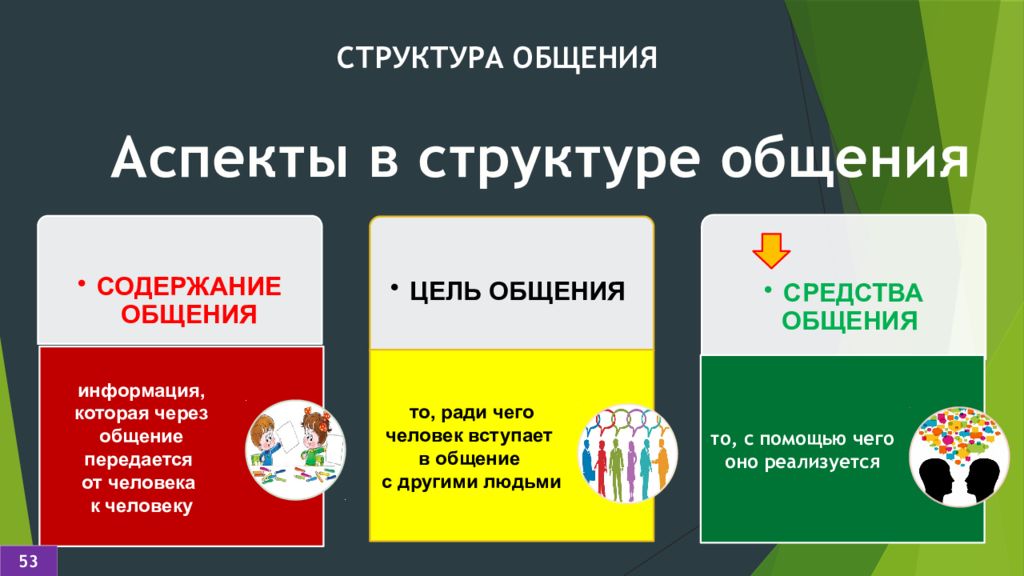 СТРУКТУРА ОБЩЕНИЯ

Аспекты в структуре общения

• СОДЕРЖАНИЕ ОБЩЕНИЯ

информация, которая через общение передается от человека к человеку

• ЦЕЛЬ ОБЩЕНИЯ

то, ради чего человек вступает в общение с другими людьми

• СРЕДСТВА ОБЩЕНИЯ

то, с помощью чего оно реализуется

53